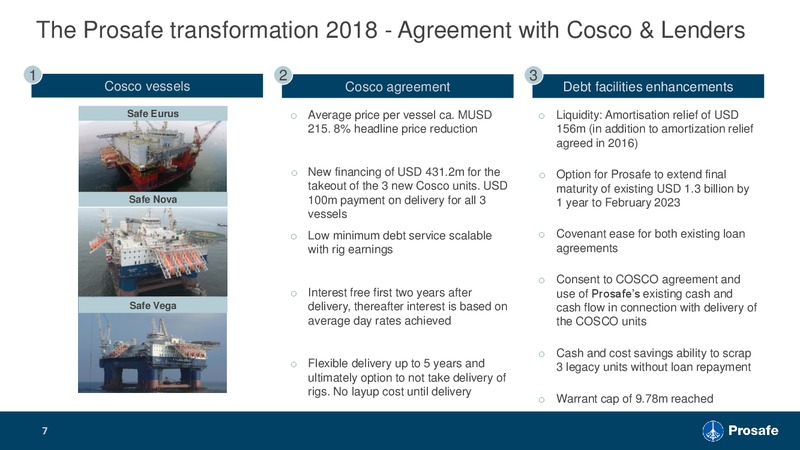 The Prosafe transformation 2018 - Agreement with Cosco & Lenders

1
Cosco vessels

Safe Eurus

Safe Nova

Safe Vega

2
Cosco agreement

o Average price per vessel ca. MUSD 215. 8% headline price reduction

o New financing of USD 431.2m for the takeout of the 3 new Cosco units. USD 100m payment on delivery for all 3 vessels

o Low minimum debt service scalable with rig earnings

o Interest free first two years after delivery, thereafter interest is based on average day rates achieved

o Flexible delivery up to 5 years and ultimately option to not take delivery of rigs. No layup cost until delivery

3
Debt facilities enhancements

o Liquidity: Amortisation relief of USD 156m (in addition to amortization relief agreed in 2016)

o Option for Prosafe to extend final maturity of existing USD 1.3 billion by 1 year to February 2023

o Covenant ease for both existing loan agreements

o Consent to COSCO agreement and use of Prosafe's existing cash and cash flow in connection with delivery of the COSCO units

o Cash and cost savings ability to scrap 3 legacy units without loan repayment

o Warrant cap of 9.78m reached

7

Prosafe